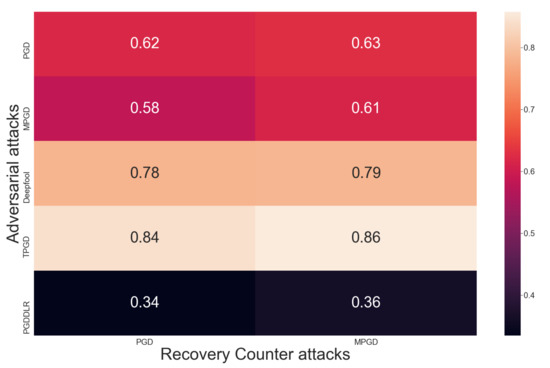 Adversarial attacks

| | PGD | MPGD |
|---|---|---|
| PGD | 0.62 | 0.63 |
| MPGD | 0.58 | 0.61 |
| Deepfool | 0.78 | 0.79 |
| TPGD | 0.84 | 0.86 |
| PGDDLR | 0.34 | 0.36 |

Recovery Counter attacks

0.8
0.7
0.6
0.5
0.4